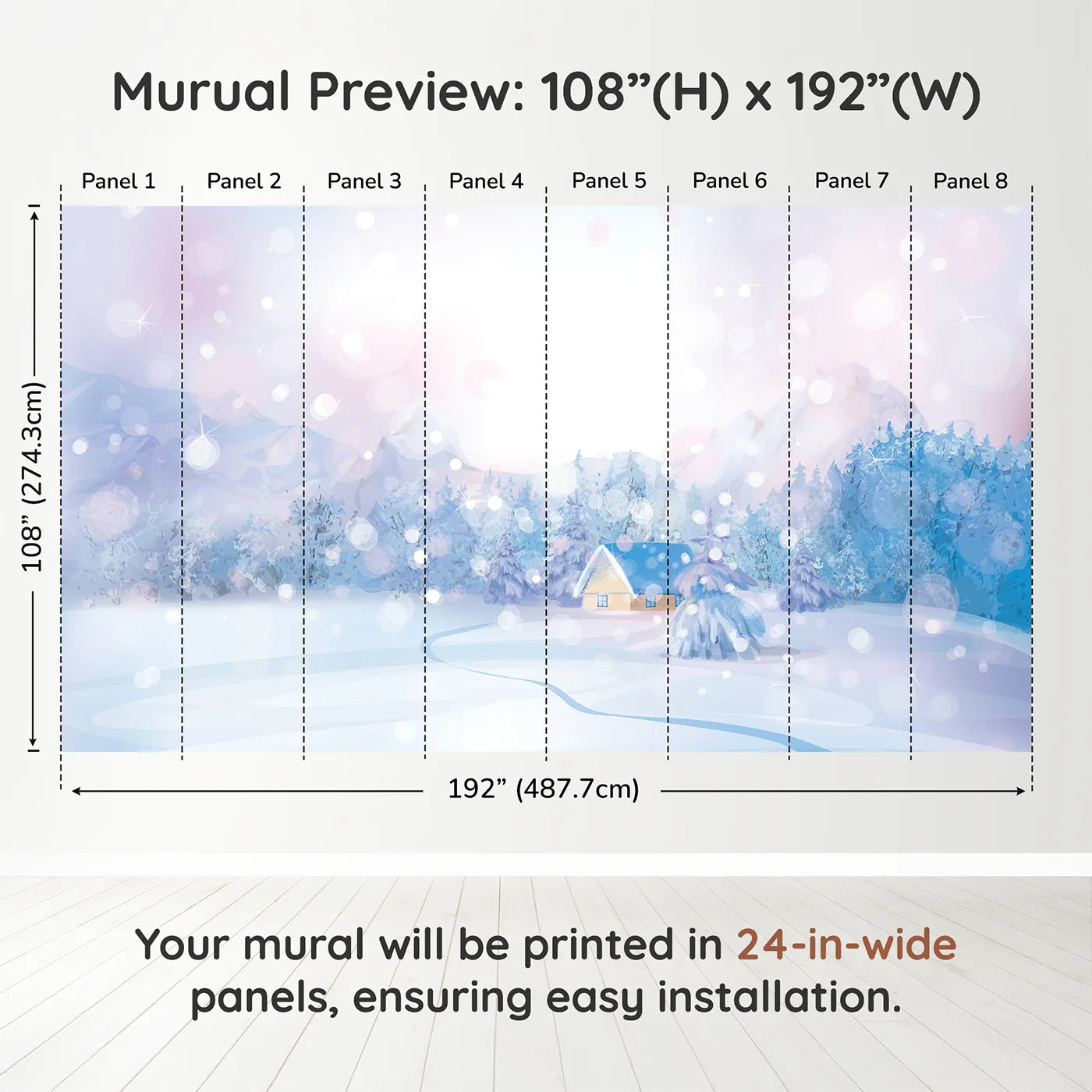 Murual Preview: 108”(H) x 192”(W)

Panel 1 Panel 2 Panel 3 Panel 4 Panel 5 Panel 6 Panel 7 Panel 8

108” (274.3cm)

192” (487.7cm)

Your mural will be printed in 24-in-wide panels, ensuring easy installation.